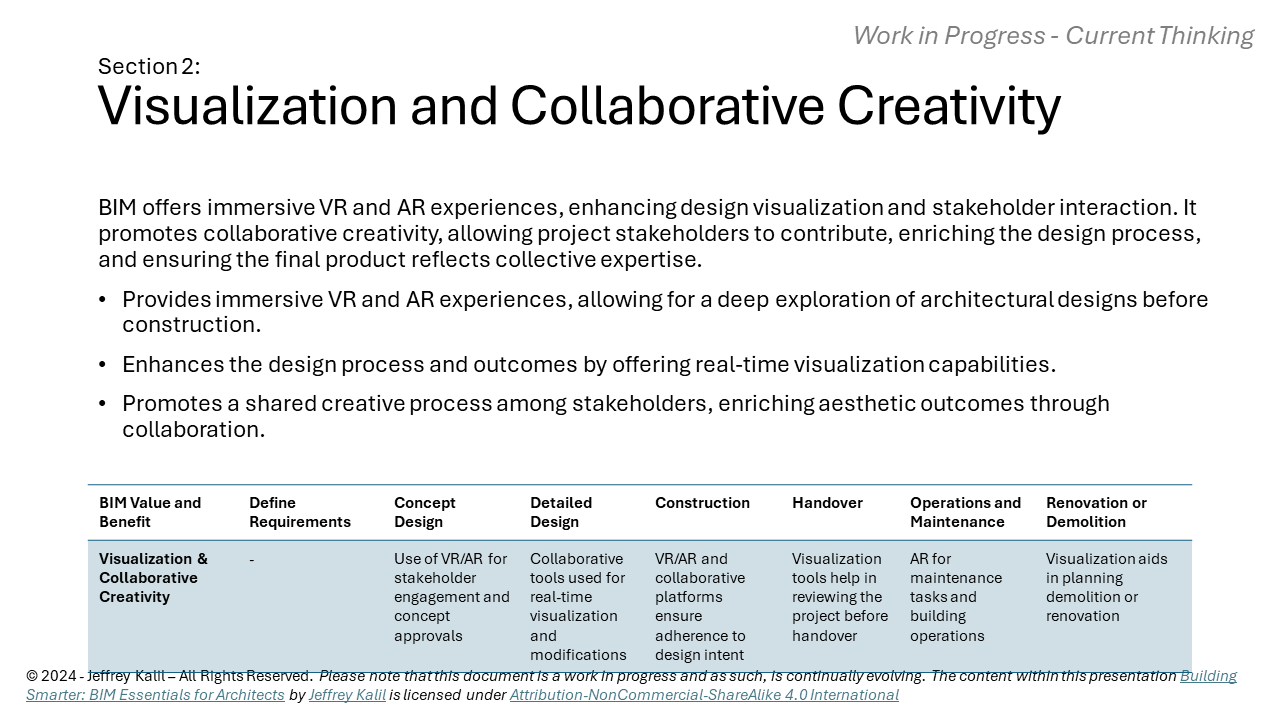 Work in Progress - Current Thinking

Section 2:
Visualization and Collaborative Creativity

BIM offers immersive VR and AR experiences, enhancing design visualization and stakeholder interaction. It promotes collaborative creativity, allowing project stakeholders to contribute, enriching the design process, and ensuring the final product reflects collective expertise.

• Provides immersive VR and AR experiences, allowing for a deep exploration of architectural designs before construction.

• Enhances the design process and outcomes by offering real-time visualization capabilities.

• Promotes a shared creative process among stakeholders, enriching aesthetic outcomes through collaboration.

| BIM Value and Benefit | Define Requirements | Concept Design | Detailed Design | Construction | Handover | Operations and Maintenance | Renovation or Demolition |
|---|---|---|---|---|---|---|---|
| Visualization & Collaborative Creativity | - | Use of VR/AR for stakeholder engagement and concept approvals | Collaborative tools used for real-time visualization and modifications | VR/AR and collaborative platforms ensure adherence to design intent | Visualization tools help in reviewing the project before handover | AR for maintenance tasks and building operations | Visualization aids in planning demolition or renovation |

© 2024 - Jeffrey Kalil – All Rights Reserved. Please note that this document is a work in progress and as such, is continually evolving. The content within this presentation Building Smarter: BIM Essentials for Architects by Jeffrey Kalil is licensed under Attribution-NonCommercial-ShareAlike 4.0 International